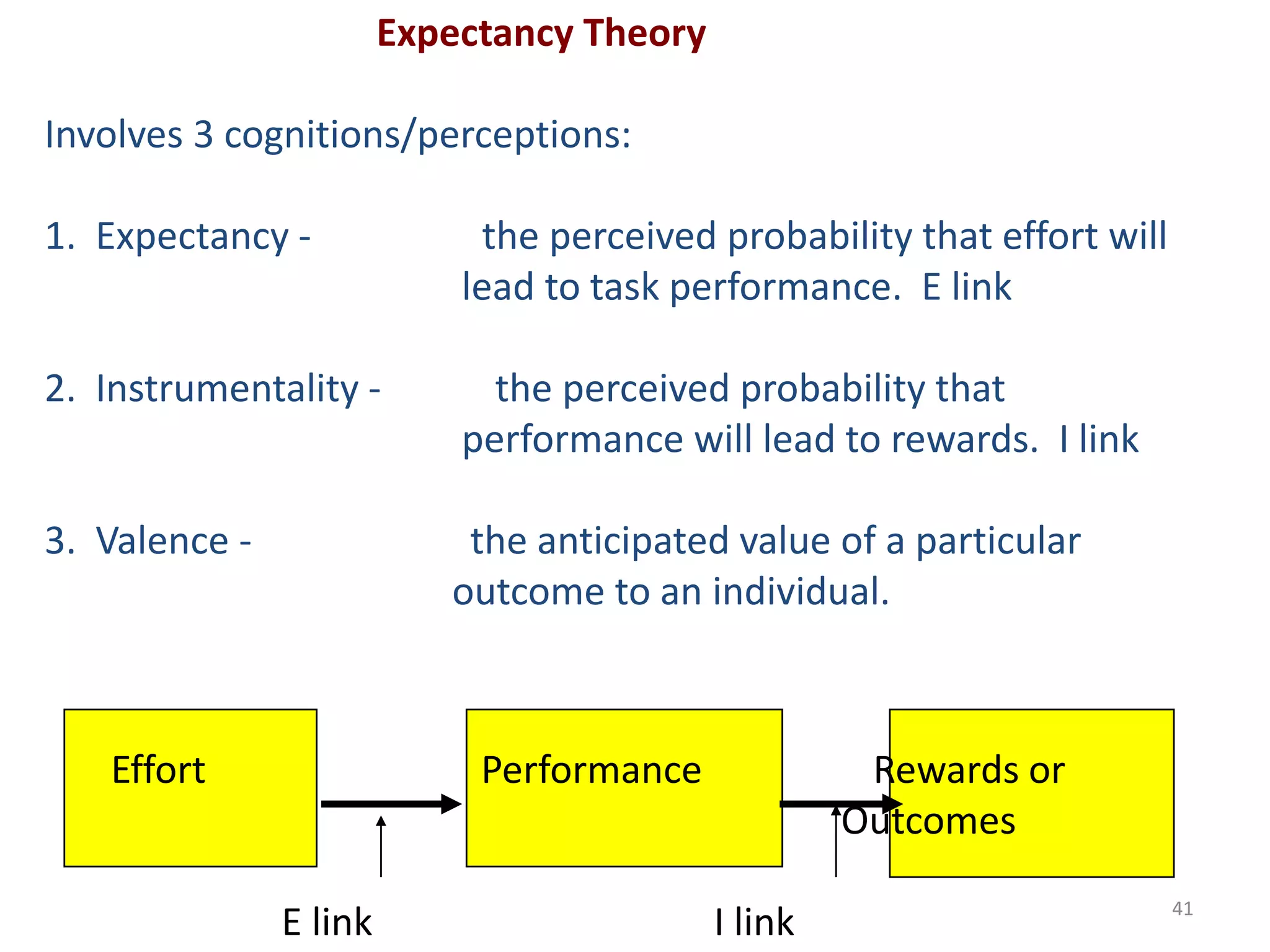 Expectancy Theory

Involves 3 cognitions/perceptions:

1. Expectancy - the perceived probability that effort will lead to task performance. E link

2. Instrumentality - the perceived probability that performance will lead to rewards. I link

3. Valence - the anticipated value of a particular outcome to an individual.

Effort

Performance

Rewards or Outcomes

E link

I link

41